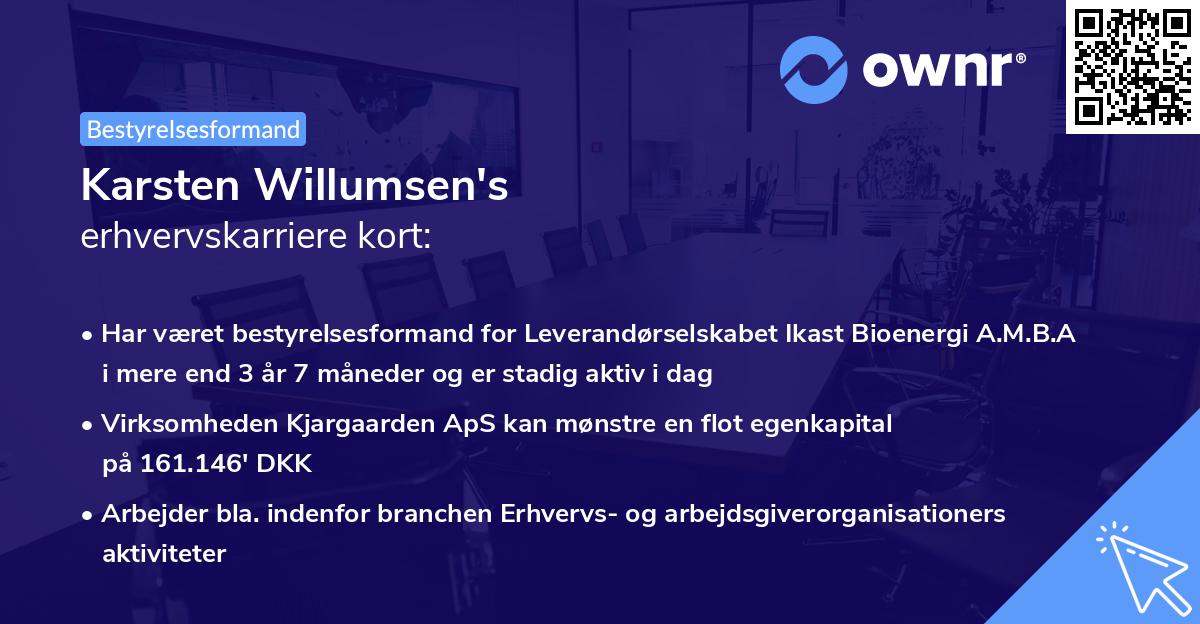 ownr®

Bestyrelsesformand

Karsten Willumsen's
erhvervskarriere kort:

• Har været bestyrelsesformand for Leverandørselskabet Ikast Bioenergi A.M.B.A i mere end 3 år 7 måneder og er stadig aktiv i dag

• Virksomheden Kjargaarden ApS kan mønstre en flot egenkapital på 161.146' DKK

• Arbejder bla. indenfor branchen Erhvervs- og arbejdsgiverorganisationers aktiviteter